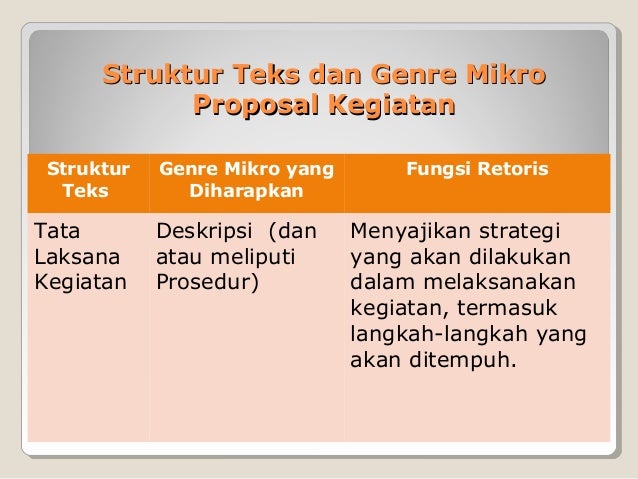 Struktur Teks dan Genre Mikro Proposal Kegiatan

| Struktur Teks | Genre Mikro yang Diharapkan | Fungsi Retoris |
|---|---|---|
| Tata Laksana Kegiatan | Deskripsi (dan atau meliputi Prosedur) | Menyajikan strategi yang akan dilakukan dalam melaksanakan kegiatan, termasuk langkah-langkah yang akan ditempuh. |